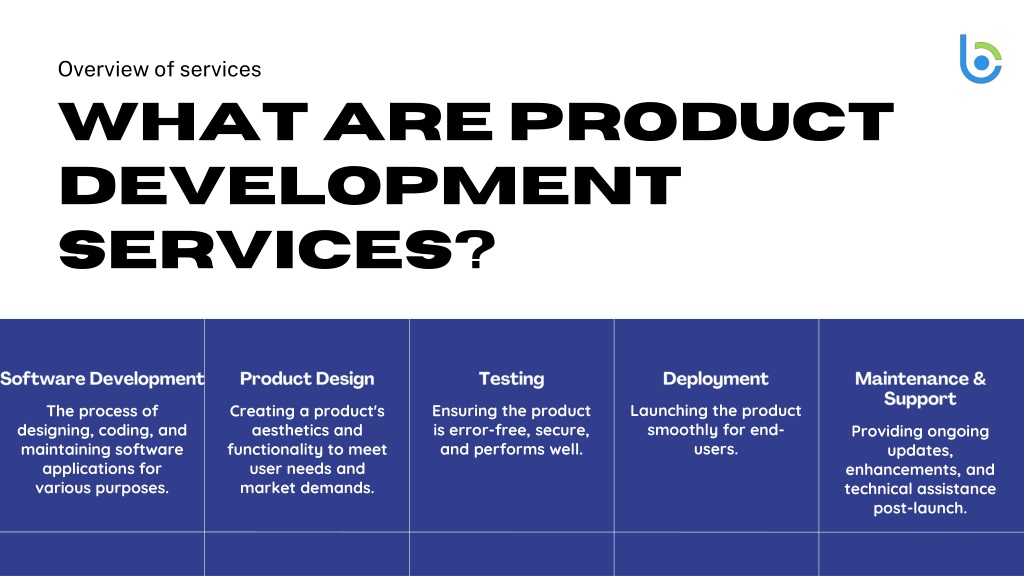 Overview of services

WHAT ARE PRODUCT DEVELOPMENT SERVICES?

Software Development
The process of designing, coding, and maintaining software applications for various purposes.

Product Design
Creating a product's aesthetics and functionality to meet user needs and market demands.

Testing
Ensuring the product is error-free, secure, and performs well.

Deployment
Launching the product smoothly for end-users.

Maintenance & Support
Providing ongoing updates, enhancements, and technical assistance post-launch.